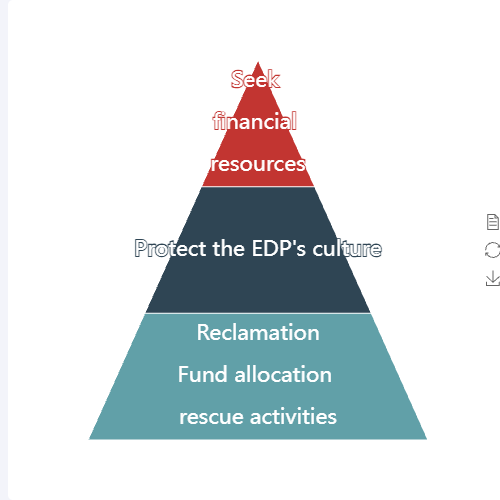 Seek
financial
resources

Protect the EDP's culture

Reclamation
Fund allocation
rescue activities